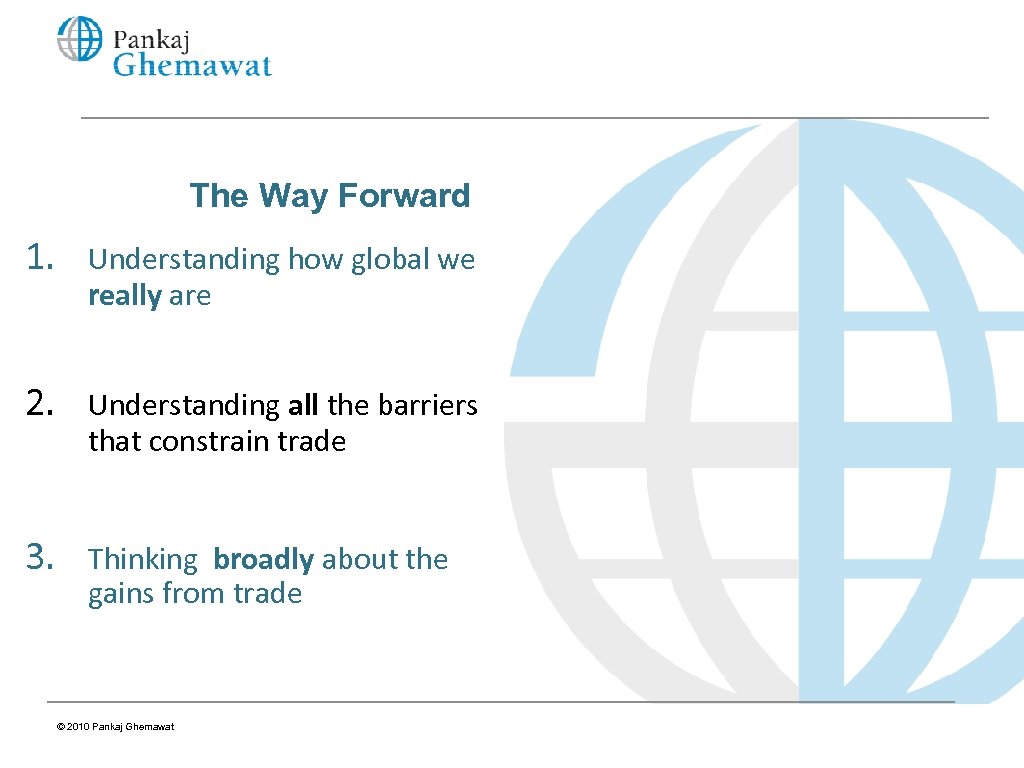 Pankaj
Ghemawat

The Way Forward

1. Understanding how global we really are

2. Understanding all the barriers that constrain trade

3. Thinking broadly about the gains from trade

© 2010 Pankaj Ghemawat